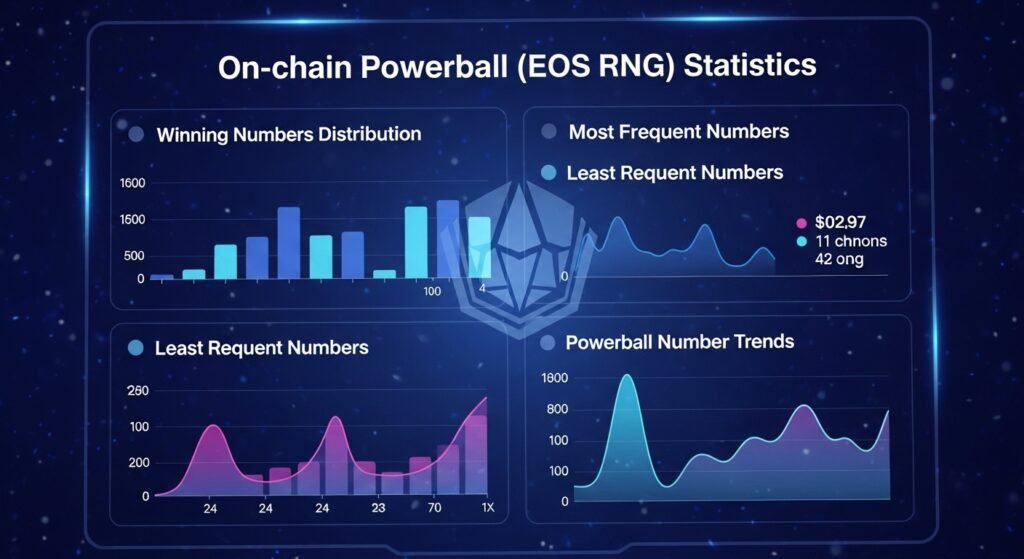 On-chain Powerball (EOS RNG) Statistics

Winning Numbers Distribution

1600
1600
500
0
100
4

Most Frequent Numbers

Least Requent Numbers

0

$02,97
11 chnons
42 ong

Least Requent Numbers

250
100
200
0
24
24
24
23
70
1X

Powerball Number Trends

1800
800
100
100
0